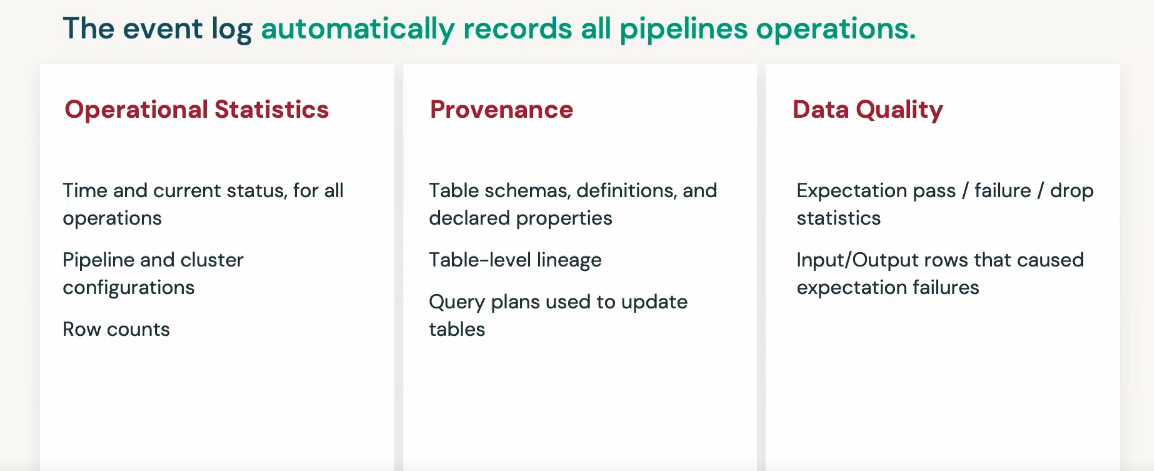 The event log automatically records all pipelines operations.

Operational Statistics

Time and current status, for all operations

Pipeline and cluster configurations

Row counts

Provenance

Table schemas, definitions, and declared properties

Table-level lineage

Query plans used to update tables

Data Quality

Expectation pass / failure / drop statistics

Input/Output rows that caused expectation failures